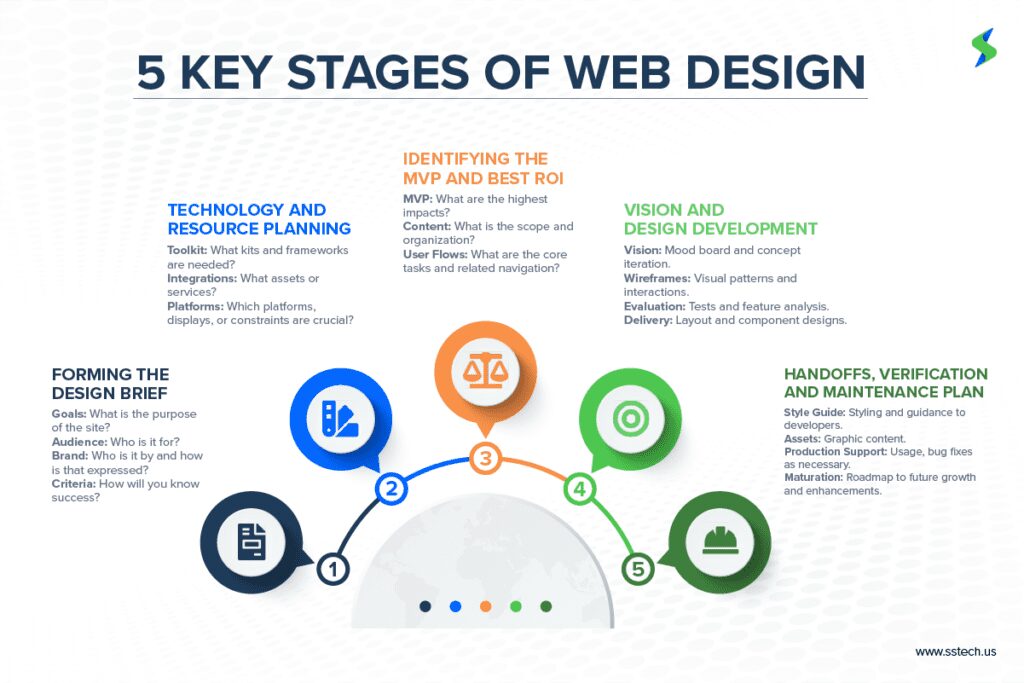 5 KEY STAGES OF WEB DESIGN

FORMING THE DESIGN BRIEF

Goals: What is the purpose of the site?
Audience: Who is it for?
Brand: Who is it by and how is that expressed?
Criteria: How will you know success?

TECHNOLOGY AND RESOURCE PLANNING

Toolkit: What kits and frameworks are needed?
Integrations: What assets or services?
Platforms: Which platforms, displays, or constraints are crucial?

IDENTIFYING THE MVP AND BEST ROI

MVP: What are the highest impacts?
Content: What is the scope and organization?
User Flows: What are the core tasks and related navigation?

VISION AND DESIGN DEVELOPMENT

Vision: Mood board and concept iteration.
Wireframes: Visual patterns and interactions.
Evaluation: Tests and feature analysis.
Delivery: Layout and component designs.

HANDOFFS, VERIFICATION AND MAINTENANCE PLAN

Style Guide: Styling and guidance to developers.
Assets: Graphic content.
Production Support: Usage, bug fixes as necessary.
Maturation: Roadmap to future growth and enhancements.

1
2
3
4
5

www.sstech.us